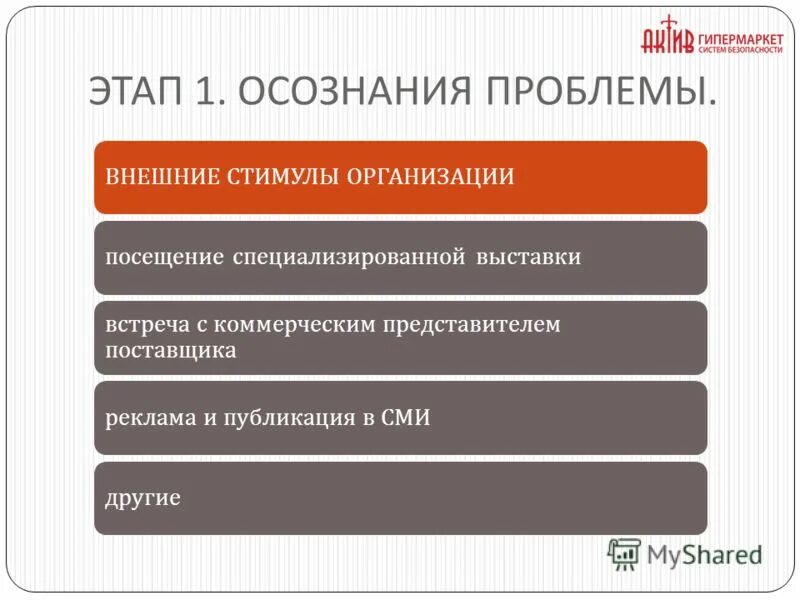 АКТИВ ГИПЕРМАРКЕТ СИСТЕМ БЕЗОПАСНОСТИ

ЭТАП 1. ОСОЗНАНИЯ ПРОБЛЕМЫ.

ВНЕШНИЕ СТИМУЛЫ ОРГАНИЗАЦИИ

посещение специализированной выставки

встреча с коммерческим представителем поставщика

реклама и публикация в СМИ

другие

MyShared